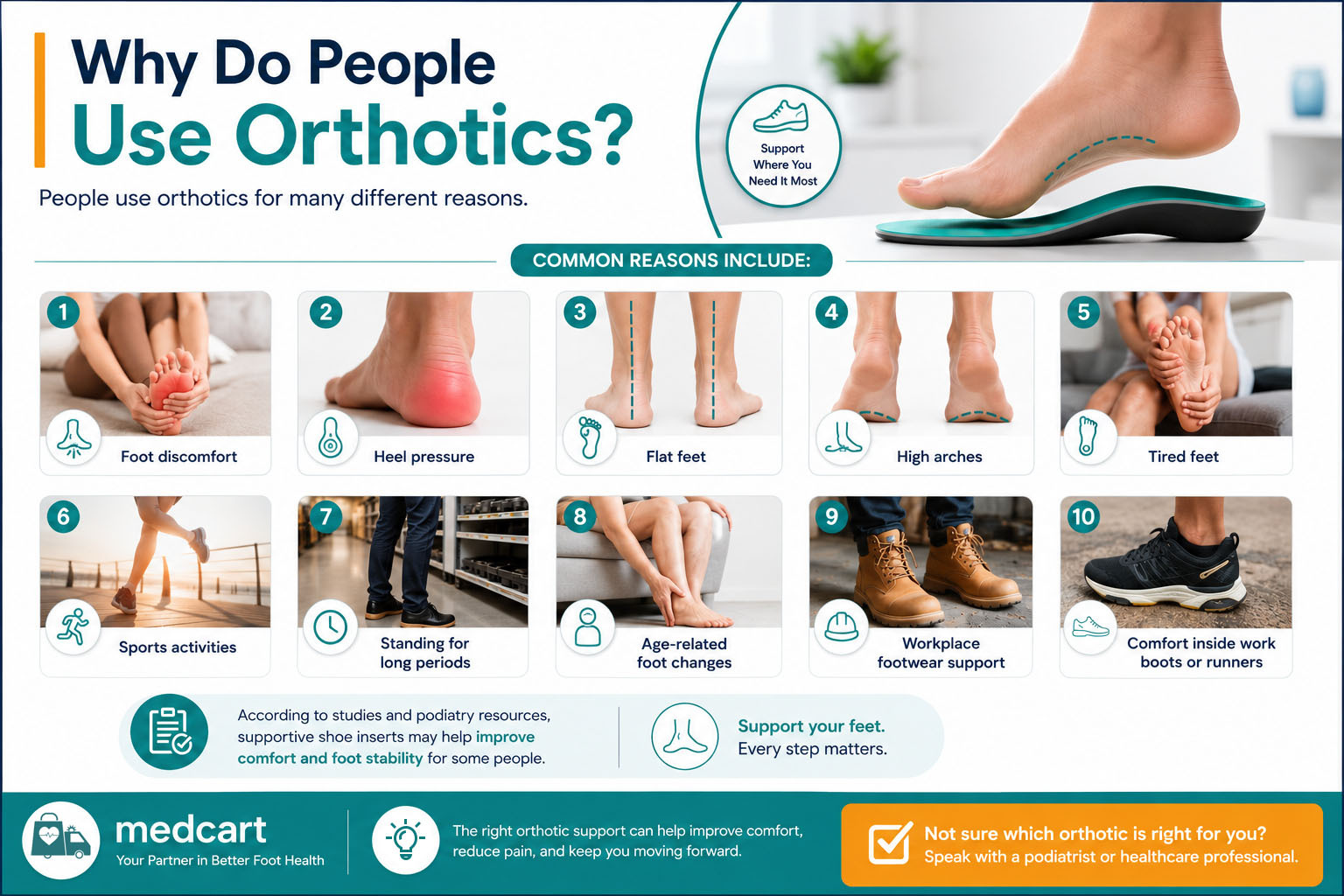 Why Do People Use Orthotics?

People use orthotics for many different reasons.

Support Where You Need It Most

COMMON REASONS INCLUDE:

1 Foot discomfort

2 Heel pressure

3 Flat feet

4 High arches

5 Tired feet

6 Sports activities

7 Standing for long periods

8 Age-related foot changes

9 Workplace footwear support

10 Comfort inside work boots or runners

According to studies and podiatry resources, supportive shoe inserts may help improve comfort and foot stability for some people.

Support your feet. Every step matters.

medcart
Your Partner in Better Foot Health

The right orthotic support can help improve comfort, reduce pain, and keep you moving forward.

Not sure which orthotic is right for you? Speak with a podiatrist or healthcare professional.